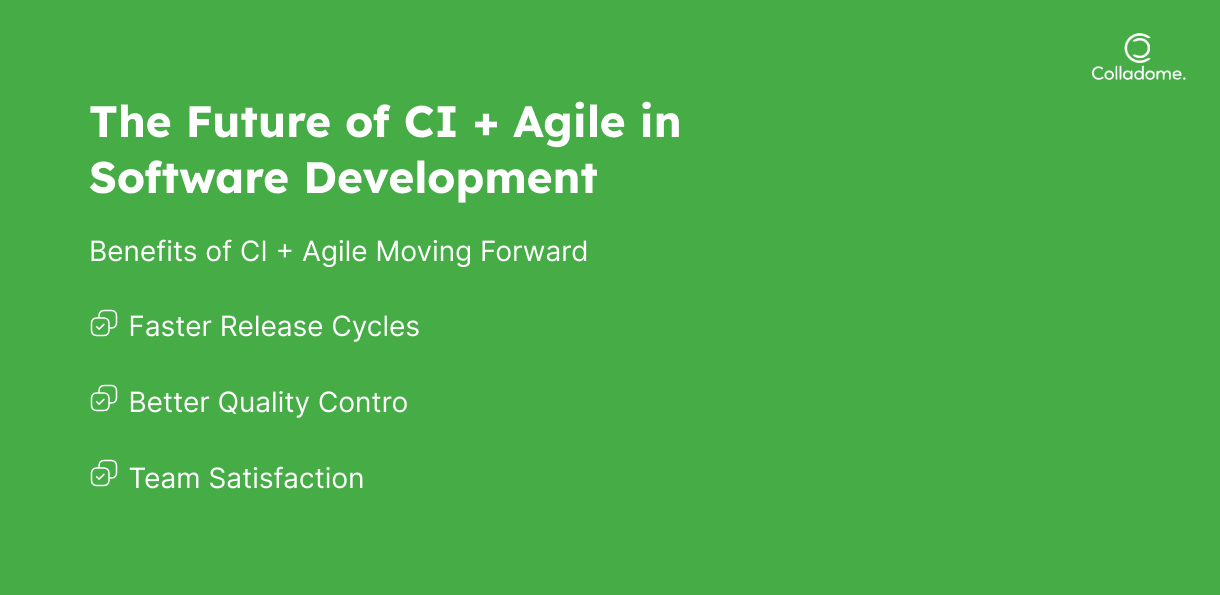 Colladome.

The Future of CI + Agile in Software Development

Benefits of CI + Agile Moving Forward

Faster Release Cycles

Better Quality Contro

Team Satisfaction